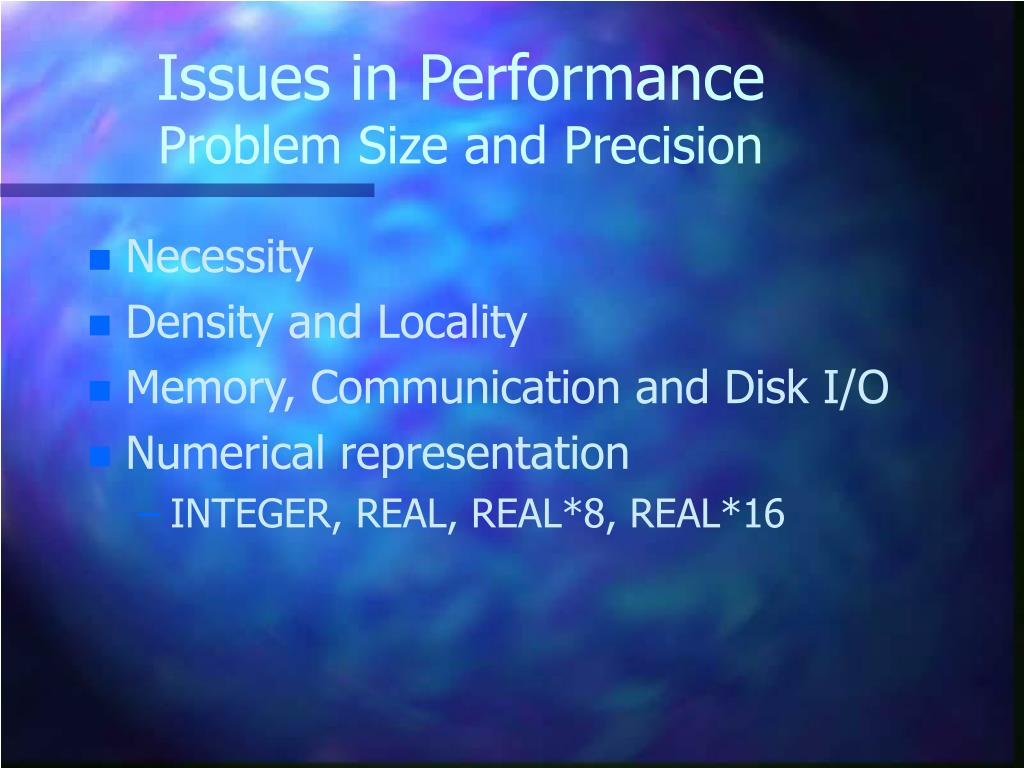 Issues in Performance
Problem Size and Precision

- Necessity
- Density and Locality
- Memory, Communication and Disk I/O
- Numerical representation
  – INTEGER, REAL, REAL*8, REAL*16